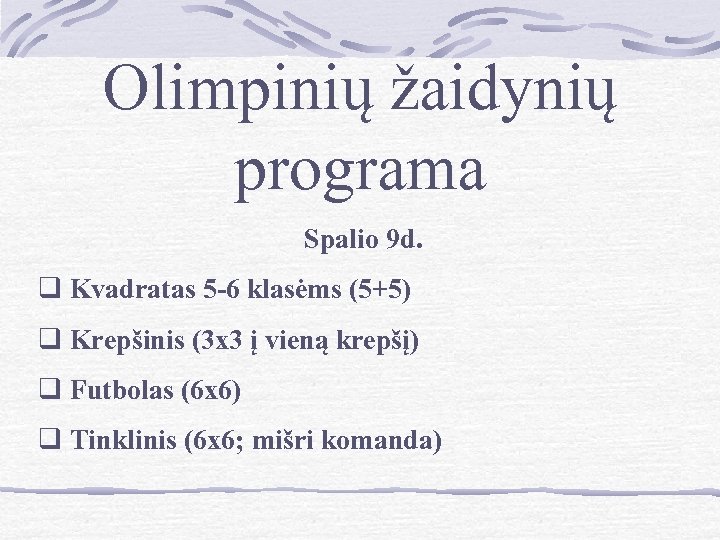 Olimpinių žaidynių programa

Spalio 9d.

❑ Kvadratas 5-6 klasėms (5+5)

❑ Krepšinis (3x3 į vieną krepšį)

❑ Futbolas (6x6)

❑ Tinklinis (6x6; mišri komanda)